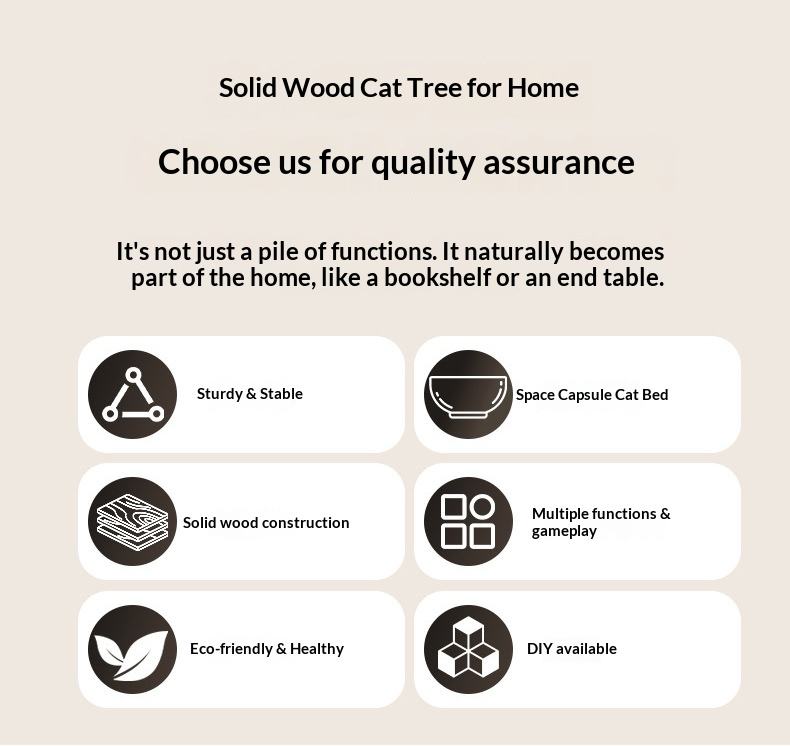 Solid Wood Cat Tree for Home

Choose us for quality assurance

It's not just a pile of functions. It naturally becomes part of the home, like a bookshelf or an end table.

Sturdy & Stable

Space Capsule Cat Bed

Solid wood construction

Multiple functions & gameplay

Eco-friendly & Healthy

DIY available